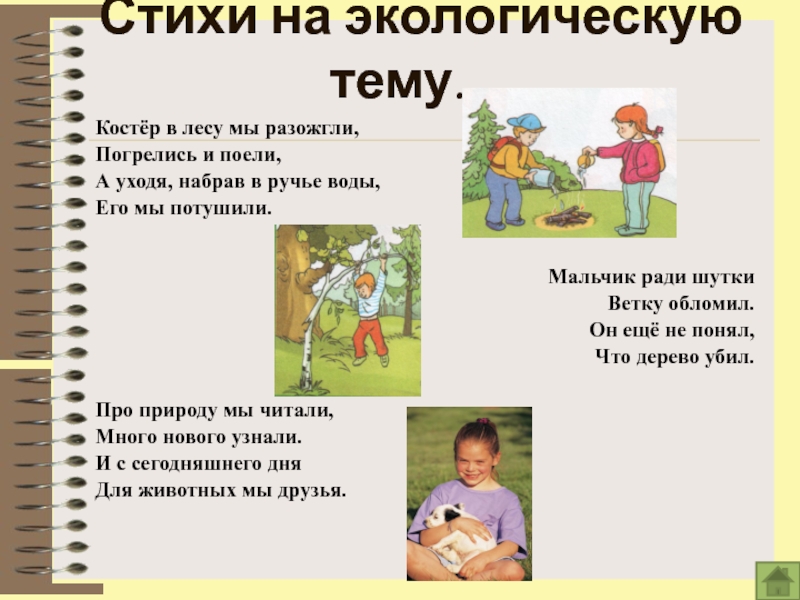 Стихи на экологическую тему.

Костёр в лесу мы разожгли,
Погрелись и поели,
А уходя, набрав в ручье воды,
Его мы потушили.

Мальчик ради шутки
Ветку обломил.
Он ещё не понял,
Что дерево убил.

Про природу мы читали,
Много нового узнали.
И с сегодняшнего дня
Для животных мы друзья.